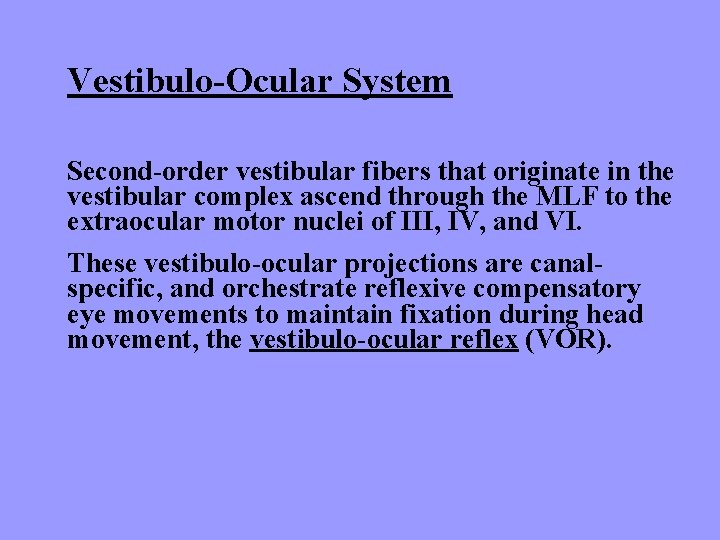 Vestibulo-Ocular System

Second-order vestibular fibers that originate in the vestibular complex ascend through the MLF to the extraocular motor nuclei of III, IV, and VI.

These vestibulo-ocular projections are canal-specific, and orchestrate reflexive compensatory eye movements to maintain fixation during head movement, the vestibulo-ocular reflex (VOR).